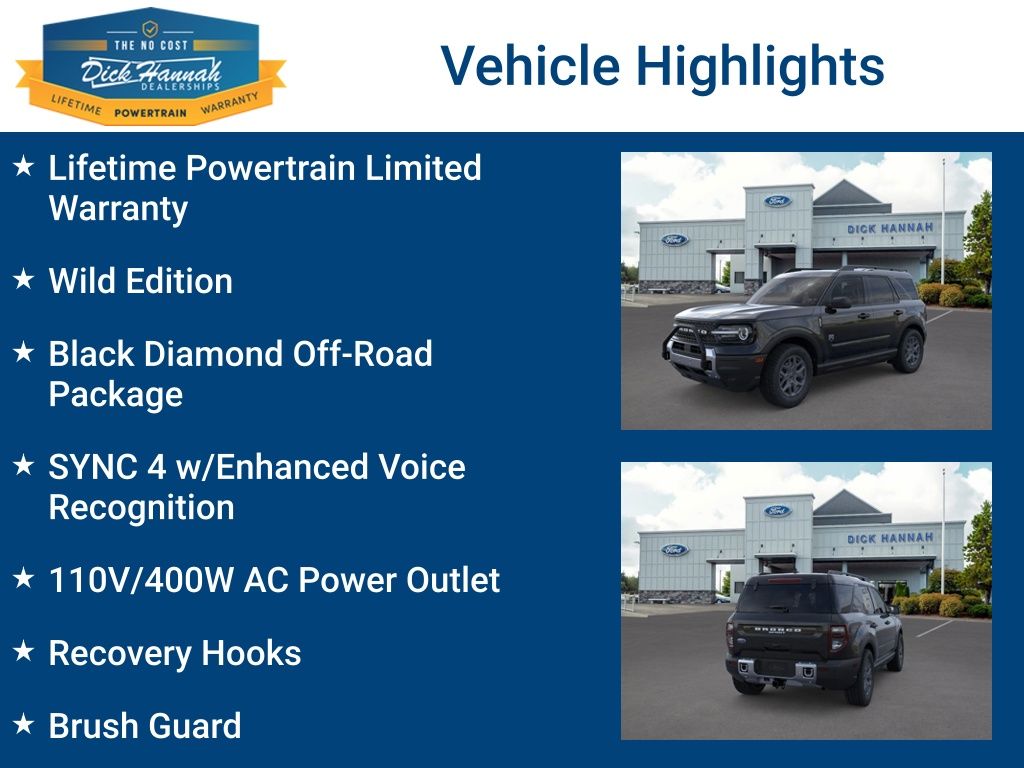 THE NO COST
Dick Hannah
DEALERSHIPS
LIFETIME POWERTRAIN WARRANTY

Vehicle Highlights

★ Lifetime Powertrain Limited Warranty

★ Wild Edition

★ Black Diamond Off-Road Package

★ SYNC 4 w/Enhanced Voice Recognition

★ 110V/400W AC Power Outlet

★ Recovery Hooks

★ Brush Guard

Ford
Ford
DICK HANNAH

Ford
Ford
DICK HANNAH
BRONCO